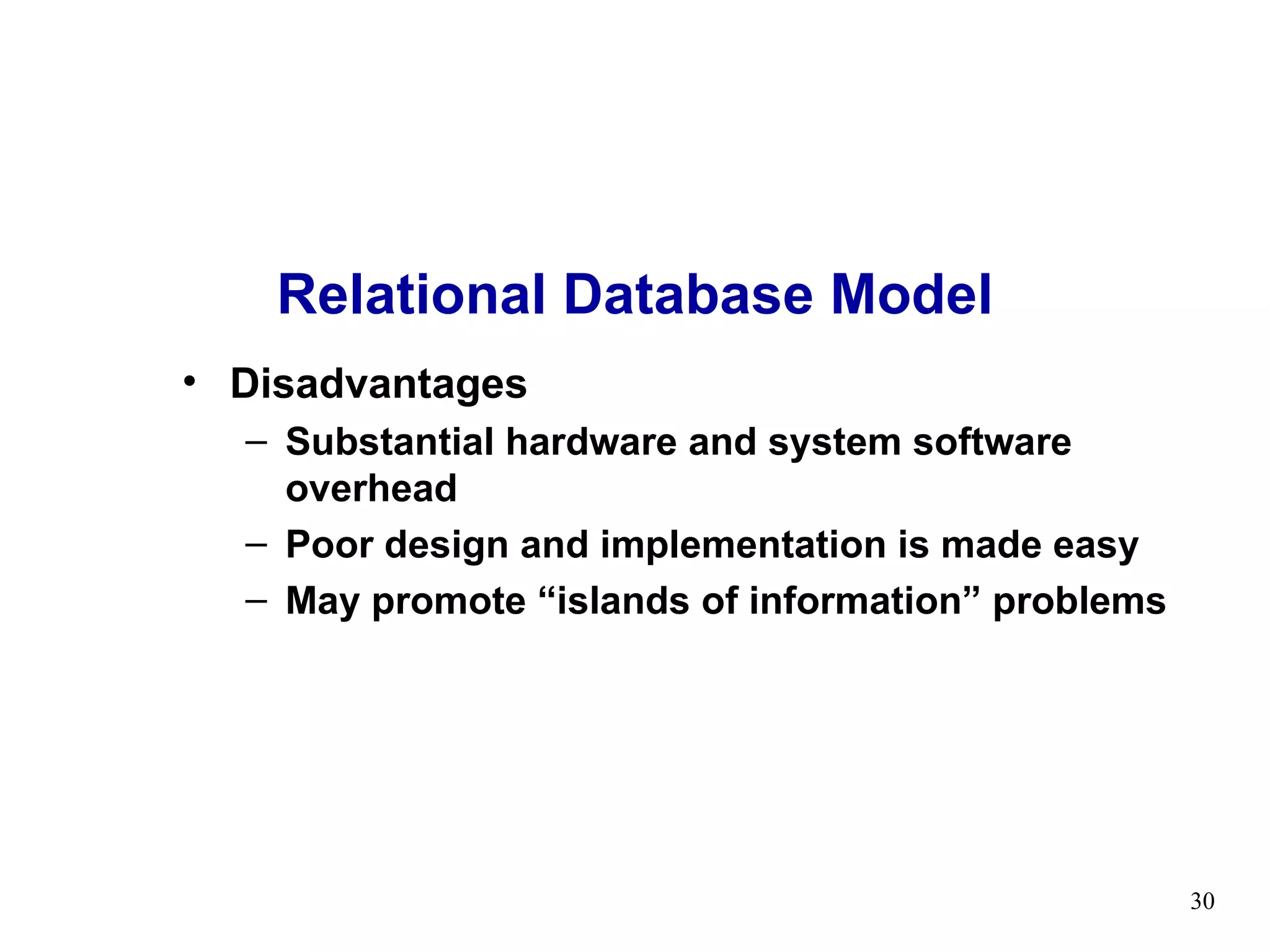 Relational Database Model

• Disadvantages
  – Substantial hardware and system software overhead
  – Poor design and implementation is made easy
  – May promote “islands of information” problems

30